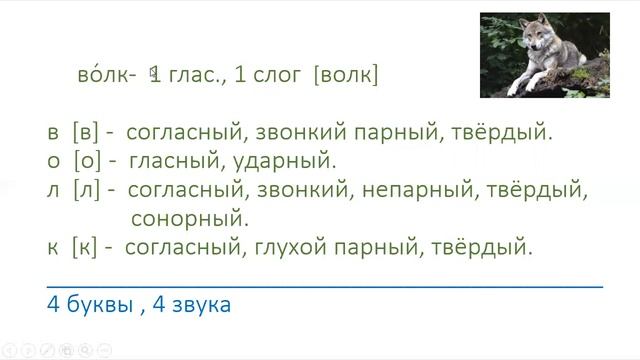 во́лк- 1 глас., 1 слог [волк]

в [в] - согласный, звонкий парный, твёрдый.
о [о] - гласный, ударный.
л [л] - согласный, звонкий, непарный, твёрдый, сонорный.
к [к] - согласный, глухой парный, твёрдый.

4 буквы , 4 звука